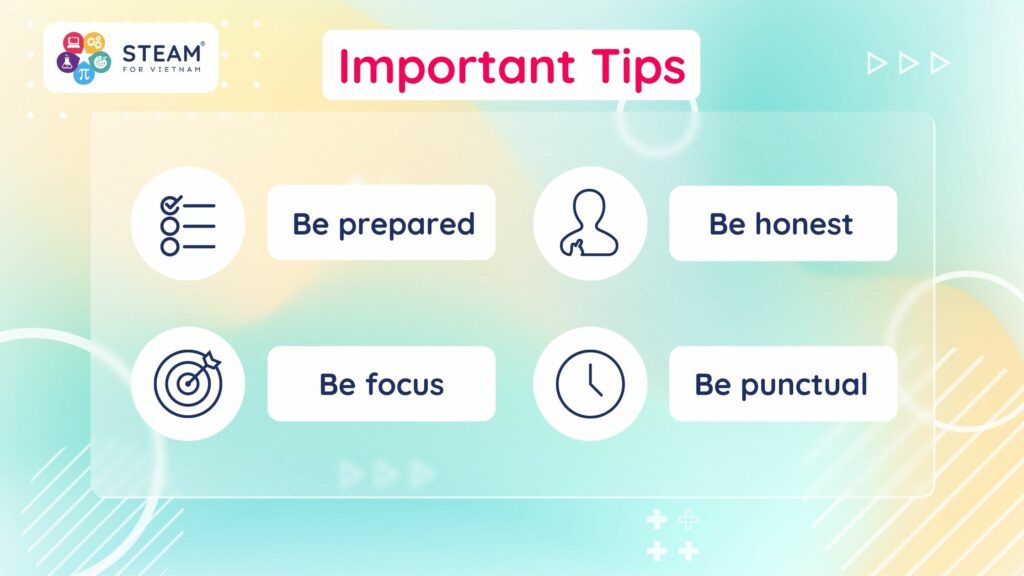 STEAM®
FOR VIETNAM

Important Tips

Be prepared

Be honest

Be focus

Be punctual